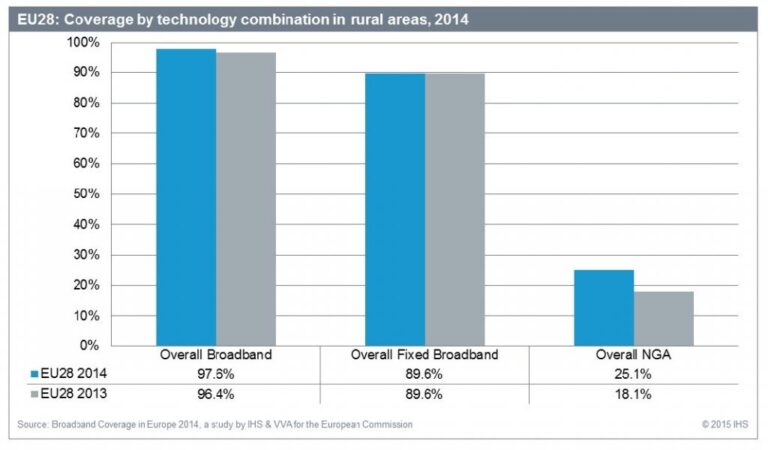 EU28: Coverage by technology combination in rural areas, 2014

100%
90%
80%
70%
60%
50%
40%
30%
20%
10%
0%

| | Overall Broadband | Overall Fixed Broadband | Overall NGA |
|---|---|---|---|
| EU28 2014 | 97.6% | 89.6% | 25.1% |
| EU28 2013 | 96.4% | 89.6% | 18.1% |

Source: Broadband Coverage in Europe 2014, a study by IHS & VVA for the European Commission

© 2015 IHS